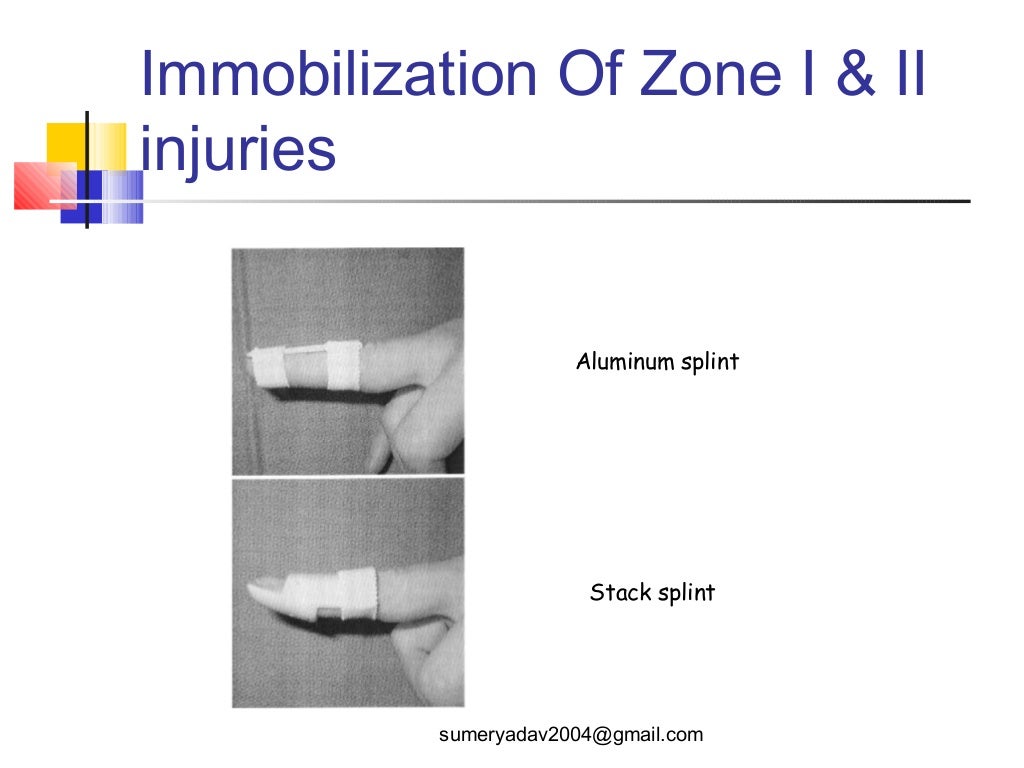 Immobilization Of Zone I & II injuries

Aluminum splint

Stack splint

sumeryadav2004@gmail.com